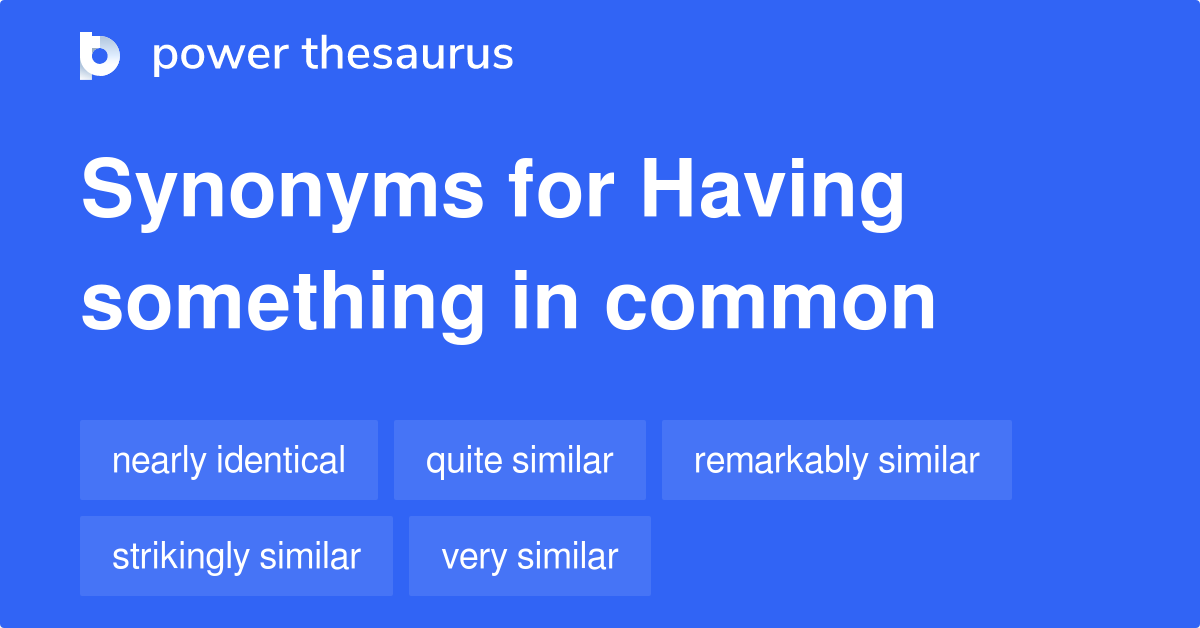 power thesaurus

Synonyms for Having something in common

nearly identical

quite similar

remarkably similar

strikingly similar

very similar